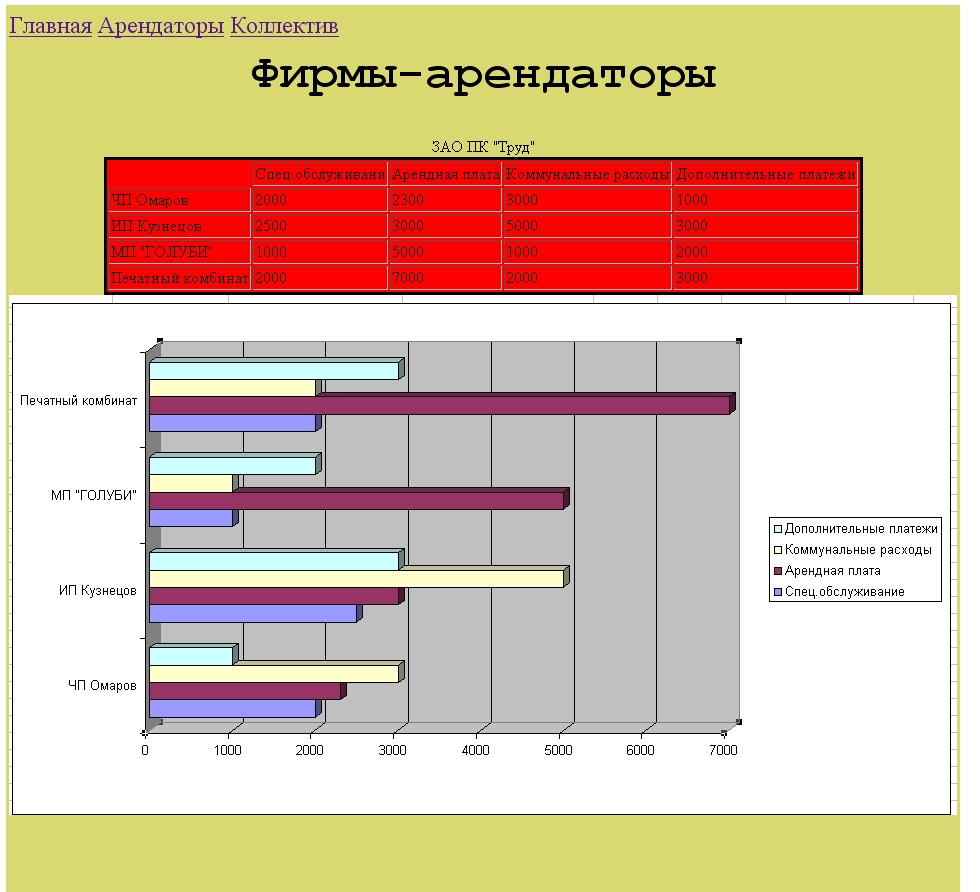 Главная Арендаторы Коллектив

Фирмы-арендаторы

ЗАО ПК "Труд"

| | Спец обслуживани | Арендная плата | Коммунальные расходы | Дополнительные платежи |
|---|---|---|---|---|
| ЧП Омаров | 2000 | 2300 | 3000 | 1000 |
| ИП Кузнецов | 2500 | 3000 | 5000 | 3000 |
| МП "ГОЛУБИ" | 1000 | 5000 | 1000 | 2000 |
| Печатный комбинат | 2000 | 7000 | 2000 | 3000 |

Печатный комбинат
МП "ГОЛУБИ"
ИП Кузнецов
ЧП Омаров

0 1000 2000 3000 4000 5000 6000 7000

Дополнительные платежи
Коммунальные расходы
Арендная плата
Спец.обслуживание